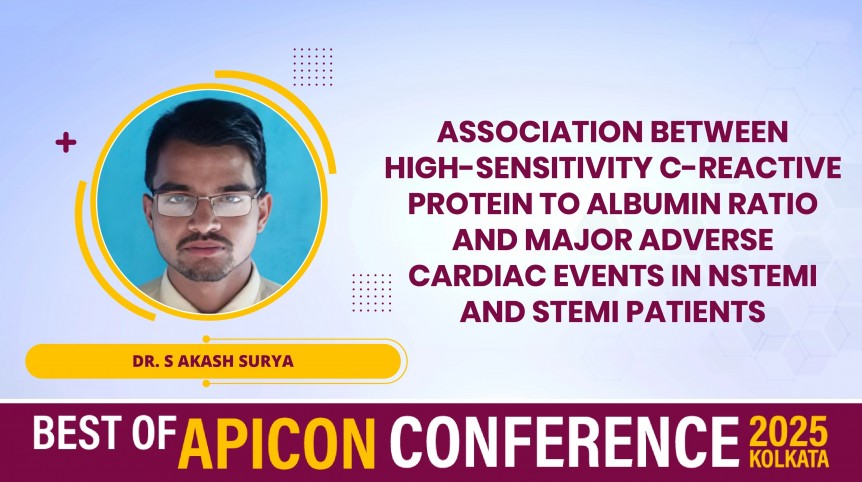 ASSOCIATION BETWEEN HIGH-SENSITIVITY C-REACTIVE PROTEIN TO ALBUMIN RATIO AND MAJOR ADVERSE CARDIAC EVENTS IN NSTEMI AND STEMI PATIENTS

DR. S AKASH SURYA

BEST OF APICON CONFERENCE 2025 KOLKATA